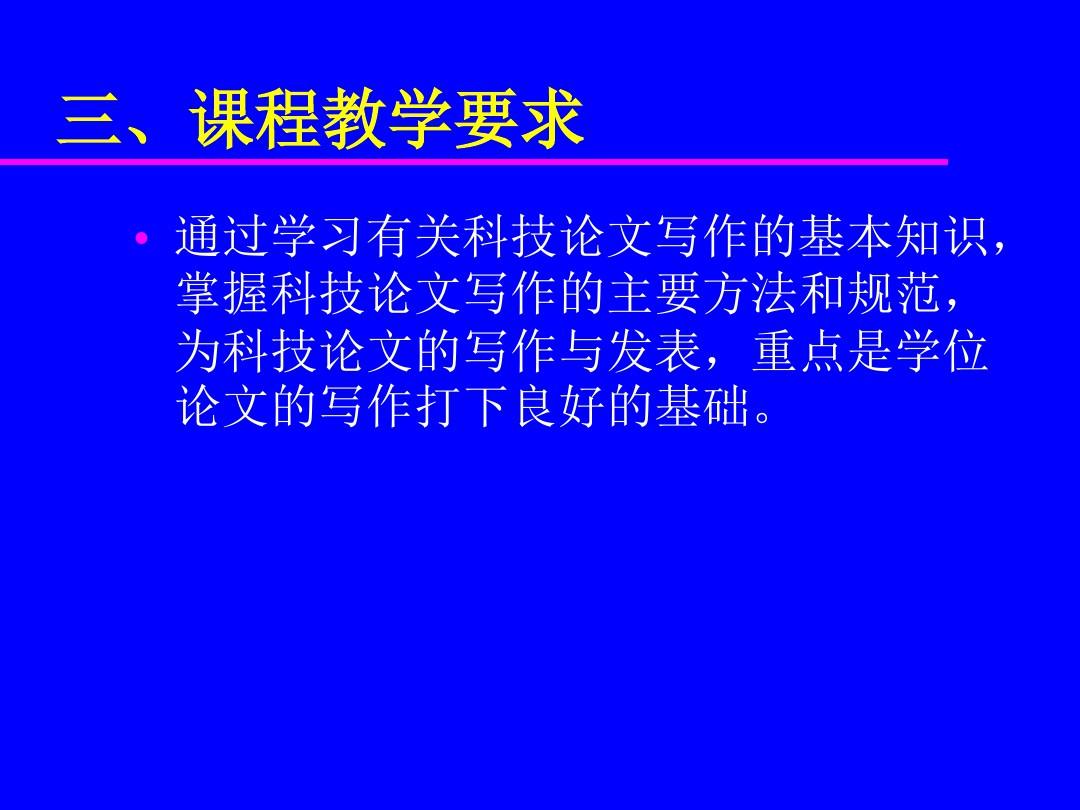 三、课程教学要求

• 通过学习有关科技论文写作的基本知识，掌握科技论文写作的主要方法和规范，为科技论文的写作与发表，重点是学位论文的写作打下良好的基础。